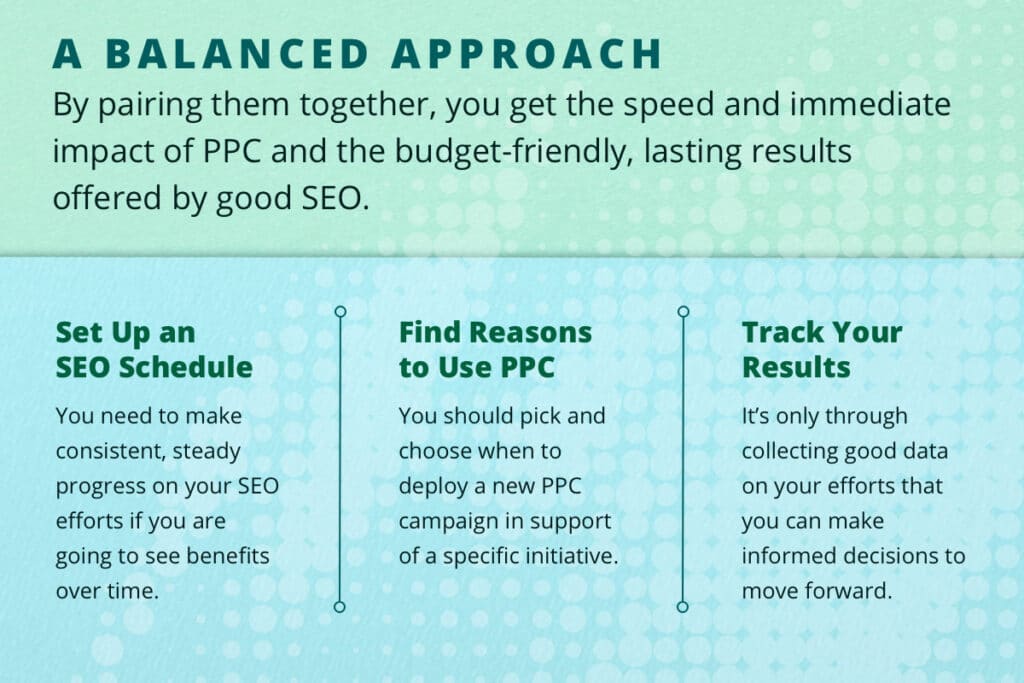 A BALANCED APPROACH

By pairing them together, you get the speed and immediate impact of PPC and the budget-friendly, lasting results offered by good SEO.

Set Up an SEO Schedule

You need to make consistent, steady progress on your SEO efforts if you are going to see benefits over time.

Find Reasons to Use PPC

You should pick and choose when to deploy a new PPC campaign in support of a specific initiative.

Track Your Results

It's only through collecting good data on your efforts that you can make informed decisions to move forward.